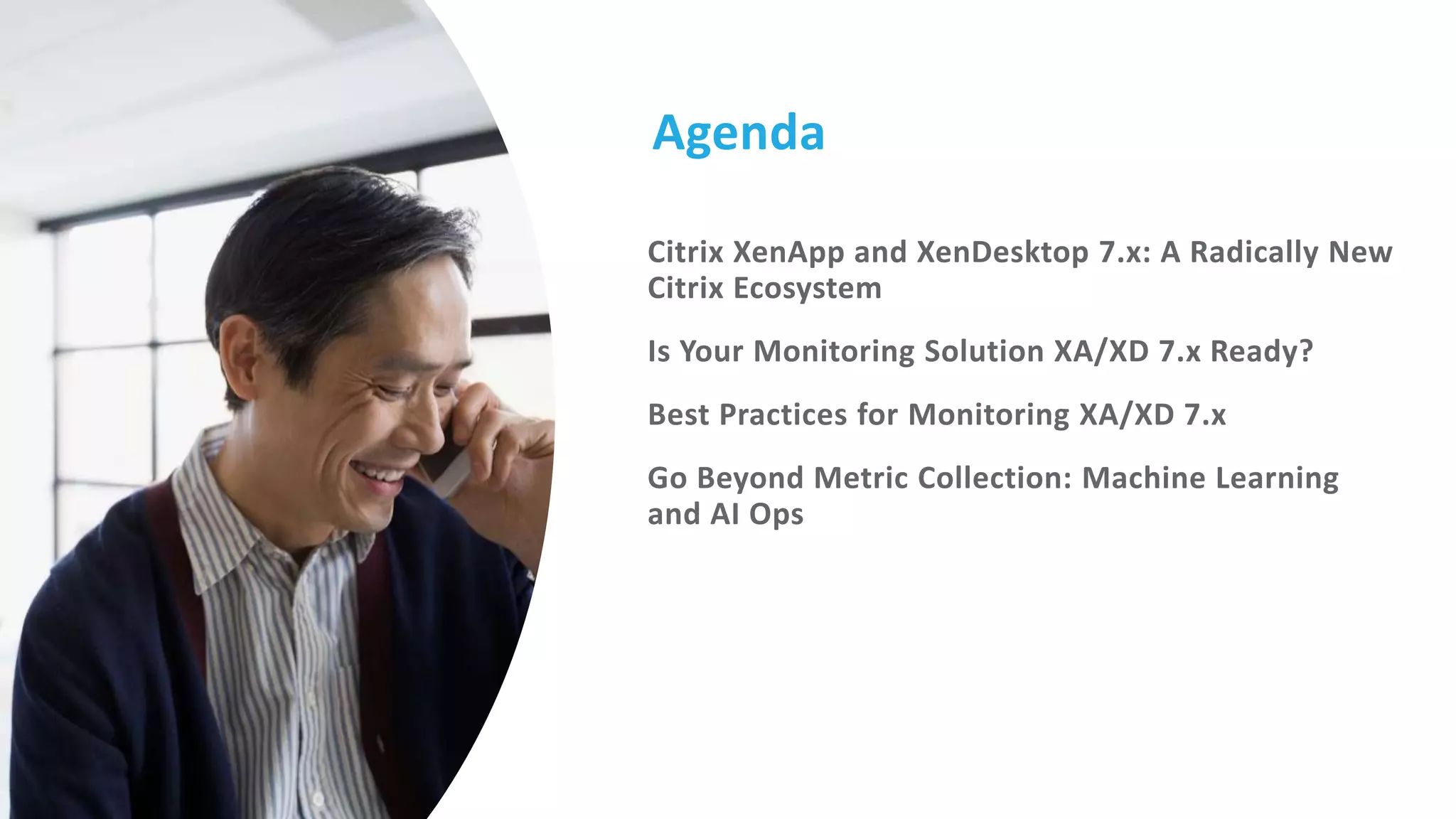 Agenda

Citrix XenApp and XenDesktop 7.x: A Radically New Citrix Ecosystem

Is Your Monitoring Solution XA/XD 7.x Ready?

Best Practices for Monitoring XA/XD 7.x

Go Beyond Metric Collection: Machine Learning and AI Ops